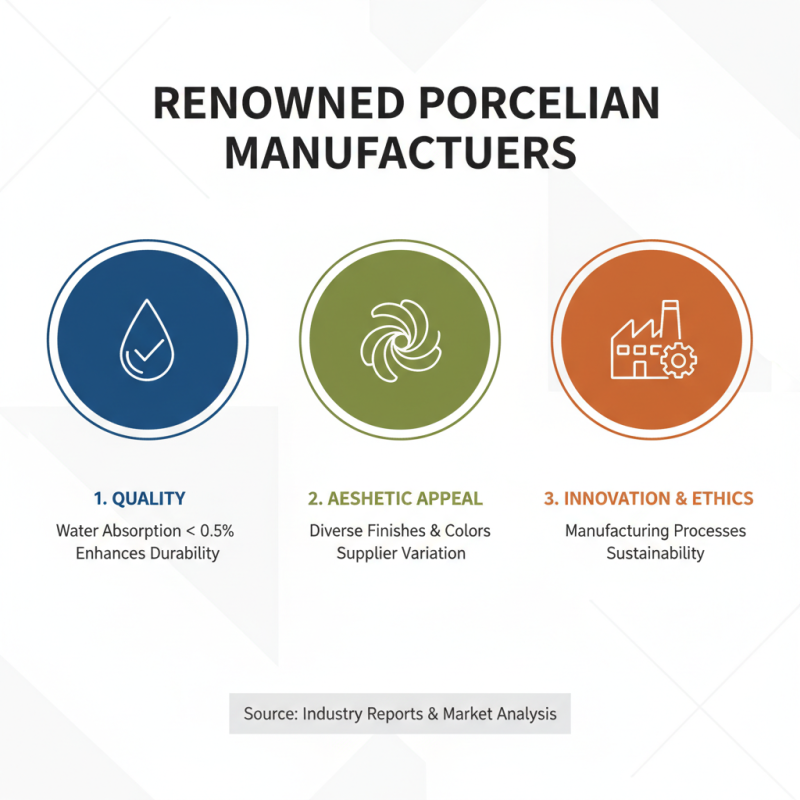 RENOWNED PORCELIAN MANUFACTUERS

1. QUALITY
Water Absorption < 0.5%
Enhances Durability

2. AESHETIC APPEAL
Diverse Finishes & Colors
Supplier Variation

3. INNOVATION & ETHICS
Manufacturing Processes
Sustainability

Source: Industry Reports & Market Analysis